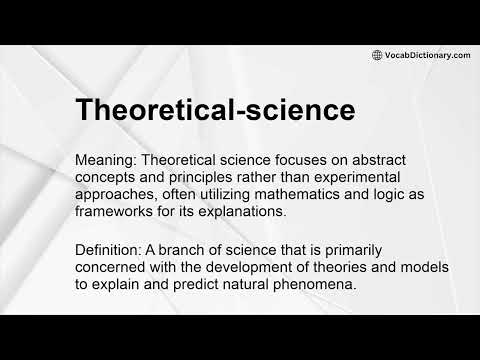 VocabDictionary.com

Theoretical-science

Meaning: Theoretical science focuses on abstract concepts and principles rather than experimental approaches, often utilizing mathematics and logic as frameworks for its explanations.

Definition: A branch of science that is primarily concerned with the development of theories and models to explain and predict natural phenomena.